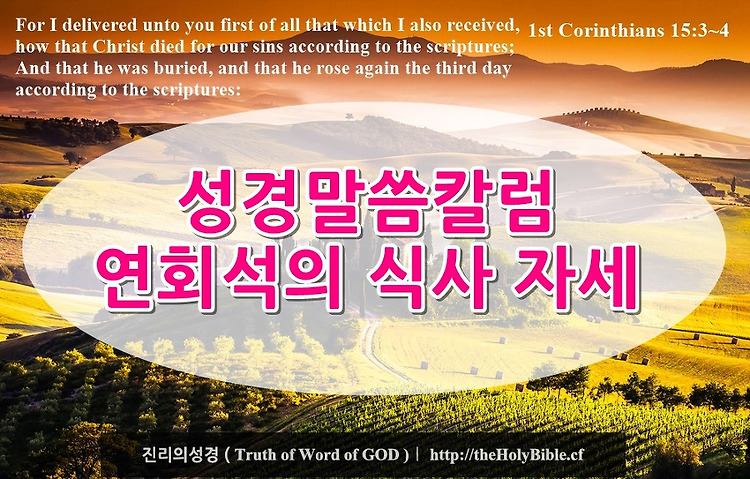 For I delivered unto you first of all that which I also received, how that Christ died for our sins according to the scriptures; And that he was buried, and that he rose again the third day according to the scriptures:

1st Corinthians 15:3~4

성경말씀칼럼
연회석의 식사 자세

진리의성경 ( Truth of Word of GOD ) | http://theHolyBible.cf